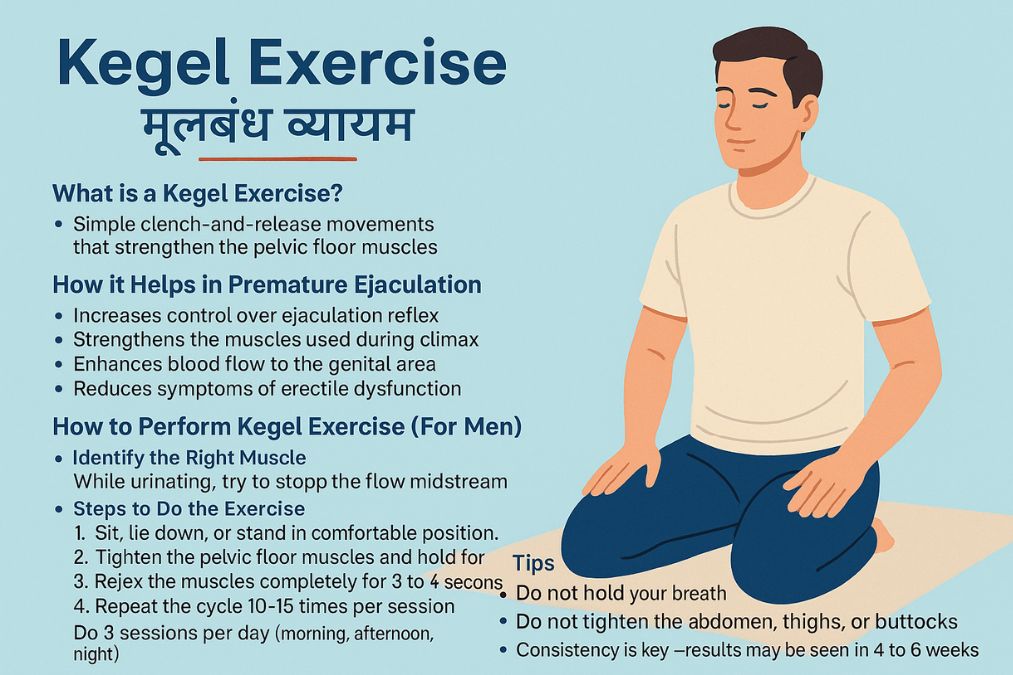 Kegel Exercise
मूलबंध व्यायम

What is a Kegel Exercise?
• Simple clench-and-release movements that strengthen the pelvic floor muscles

How it Helps in Premature Ejaculation
• Increases control over ejaculation reflex
• Strengthens the muscles used during climax
• Enhances blood flow to the genital area
• Reduces symptoms of erectile dysfunction

How to Perform Kegel Exercise (For Men)
• Identify the Right Muscle
While urinating, try to stopp the flow midstream
• Steps to Do the Exercise
1. Sit, lie down, or stand in comfortable position.
2. Tighten the pelvic floor muscles and hold for
3. Rejex the muscles completely for 3 to 4 secons
4. Repeat the cycle 10-15 times per session
Do 3 sessions per day (morning, afternoon, night)

Tips
• Do not hold your breath
• Do not tighten the abdomen, thighs, or buttocks
• Consistency is key –results may be seen in 4 to 6 weeks